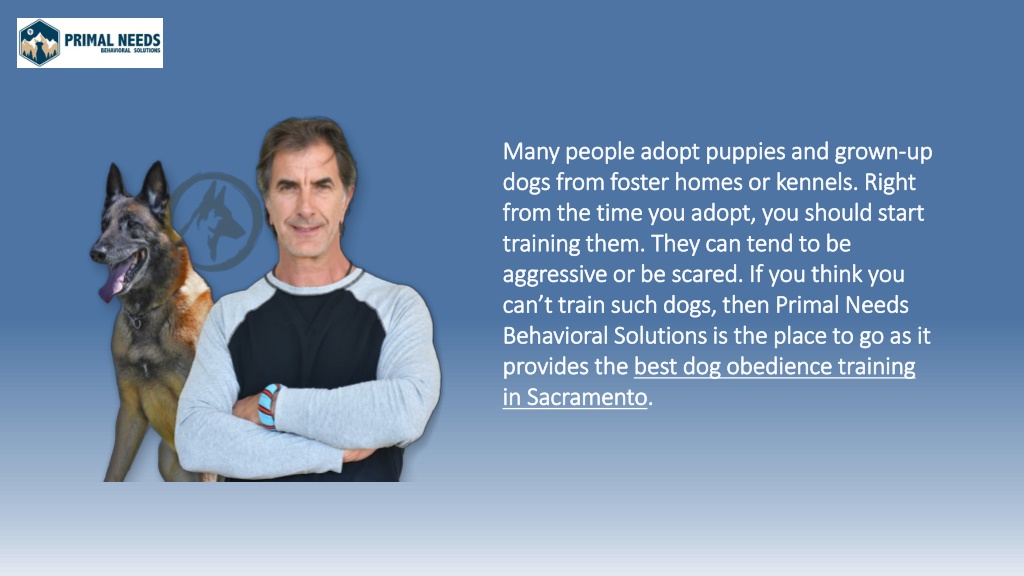 PRIMAL NEEDS
BEHAVIORAL SOLUTIONS

Many people adopt puppies and grown-up dogs from foster homes or kennels. Right from the time you adopt, you should start training them. They can tend to be aggressive or be scared. If you think you can’t train such dogs, then Primal Needs Behavioral Solutions is the place to go as it provides the best dog obedience training in Sacramento.